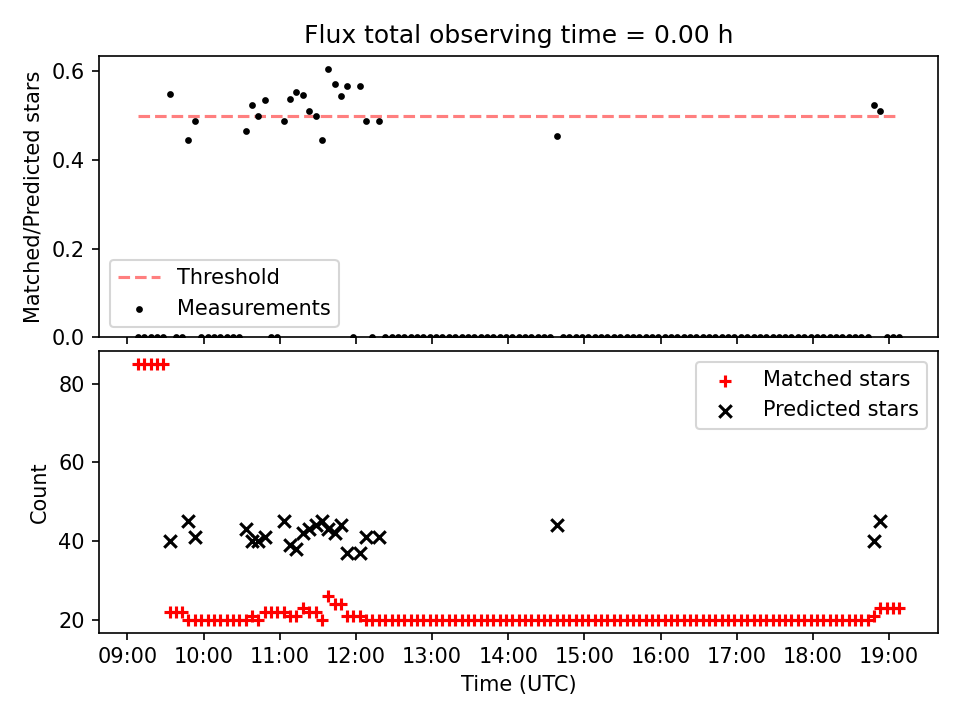 Flux total observing time = 0.00 h

Matched/Predicted stars

0.6
0.4
0.2
0.0

Threshold
Measurements

Count

80
60
40
20

Matched stars
Predicted stars

09:00 10:00 11:00 12:00 13:00 14:00 15:00 16:00 17:00 18:00 19:00

Time (UTC)